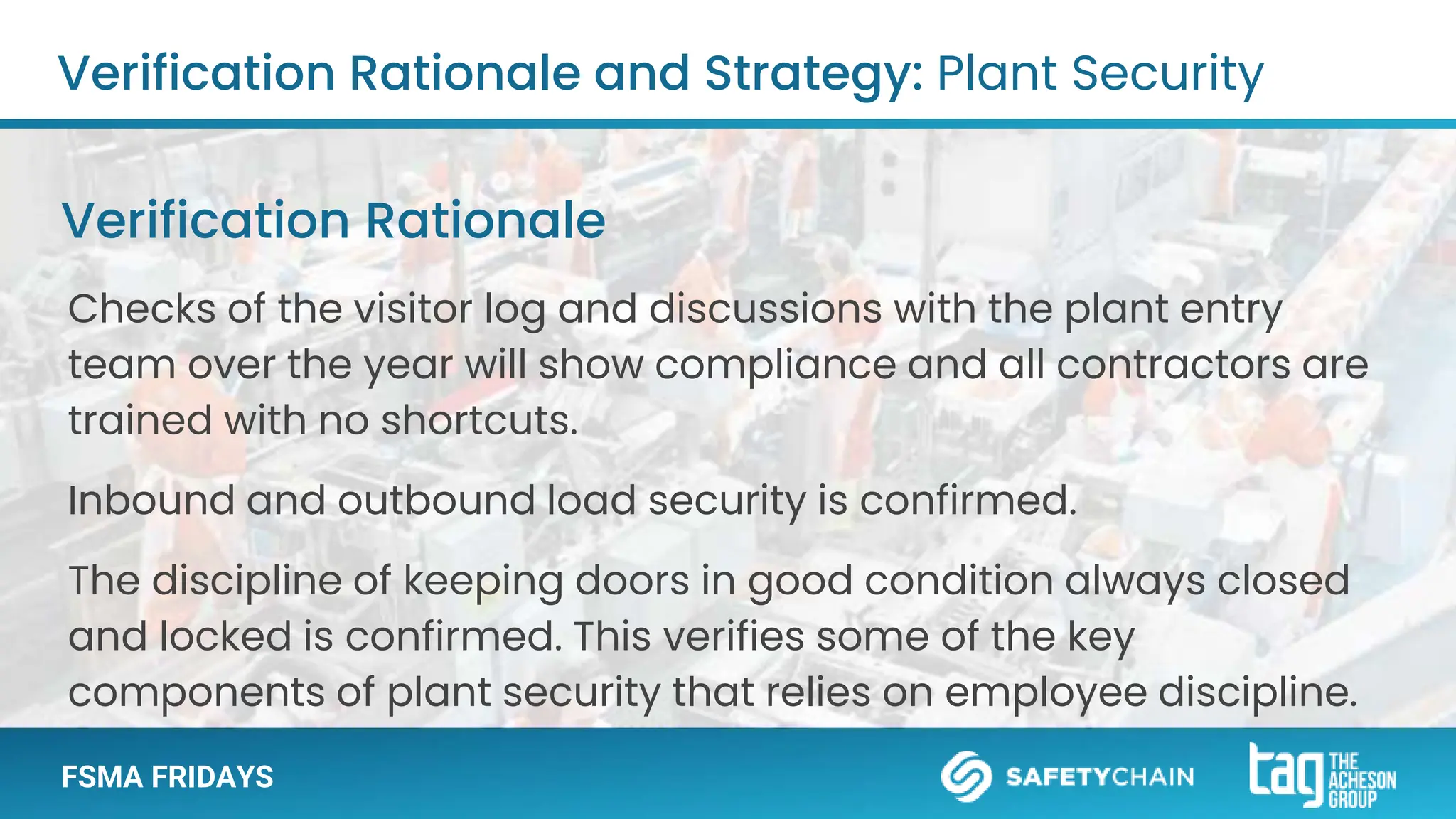 Verification Rationale and Strategy: Plant Security

Verification Rationale

Checks of the visitor log and discussions with the plant entry team over the year will show compliance and all contractors are trained with no shortcuts.

Inbound and outbound load security is confirmed.

The discipline of keeping doors in good condition always closed and locked is confirmed. This verifies some of the key components of plant security that relies on employee discipline.

FSMA FRIDAYS

SAFETYCHAIN

tag THE ACHESON GROUP